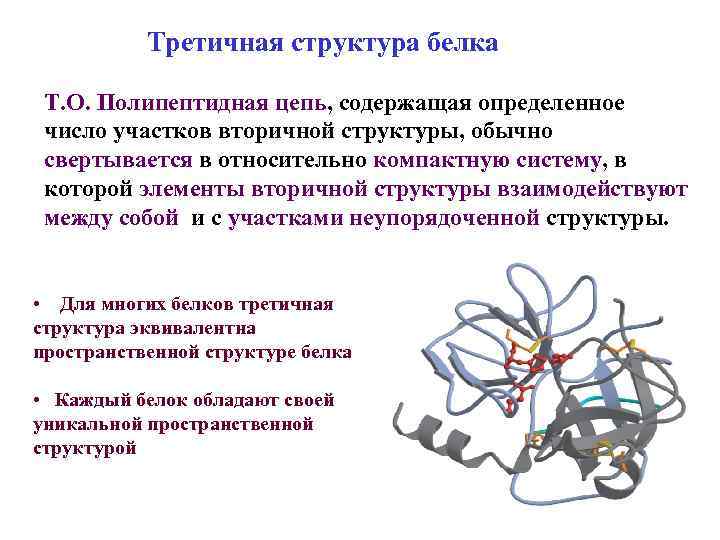 Третичная структура белка

Т.О. Полипептидная цепь, содержащая определенное число участков вторичной структуры, обычно свертывается в относительно компактную систему, в которой элементы вторичной структуры взаимодействуют между собой и с участками неупорядоченной структуры.

• Для многих белков третичная структура эквивалентна пространственной структуре белка

• Каждый белок обладают своей уникальной пространственной структурой